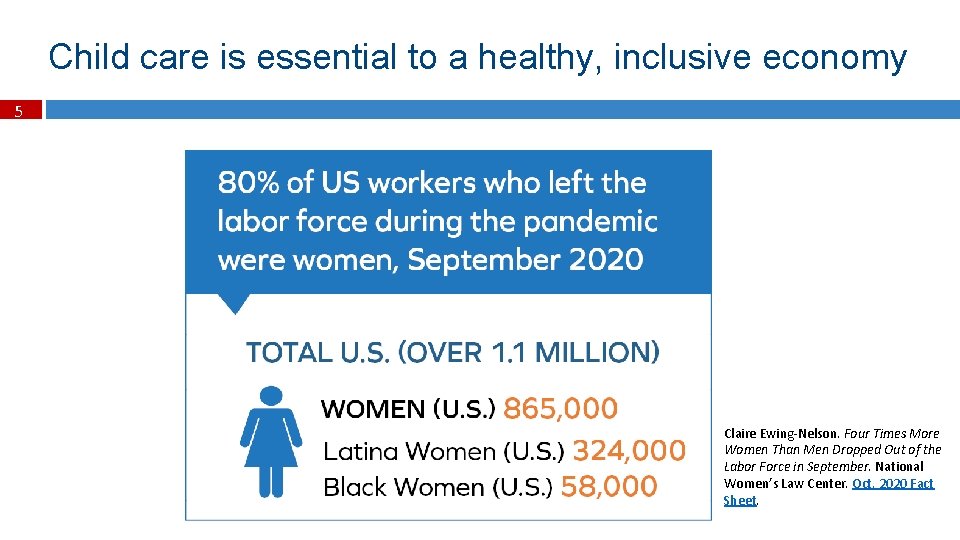 Child care is essential to a healthy, inclusive economy

5

80% of US workers who left the labor force during the pandemic were women, September 2020

TOTAL U.S. (OVER 1.1 MILLION)

WOMEN (U.S.) 865,000

Latina Women (U.S.) 324,000

Black Women (U.S.) 58,000

Claire Ewing-Nelson. Four Times More Women Than Men Dropped Out of the Labor Force in September. National Women's Law Center. Oct. 2020 Fact Sheet.